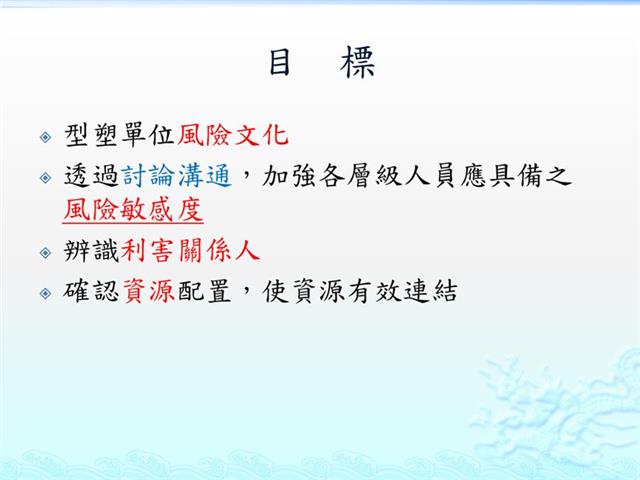 目 標

型塑單位風險文化

透過討論溝通，加強各層級人員應具備之風險敏感度

辨識利害關係人

確認資源配置，使資源有效連結